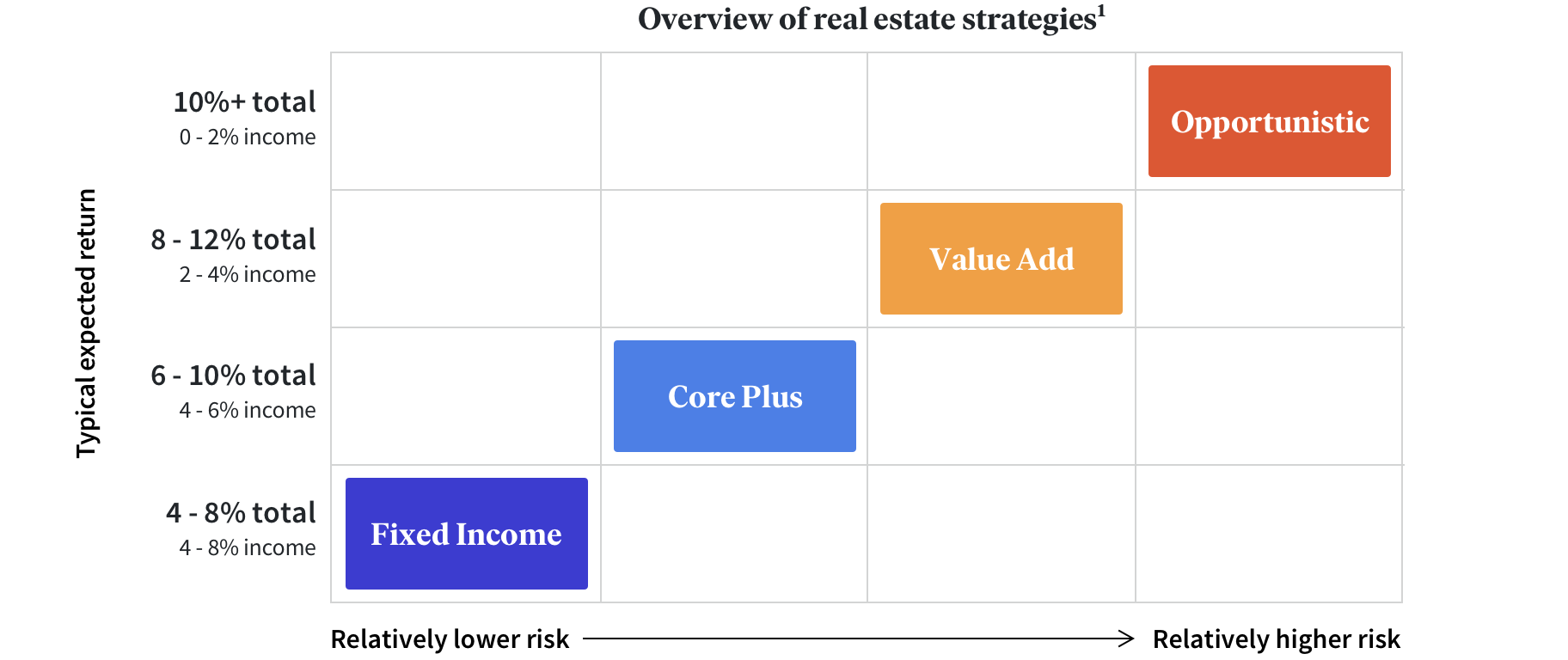 Overview of real estate strategies$^1$

Typical expected return

10%+ total
0 - 2% income

Opportunistic

8 - 12% total
2 - 4% income

Value Add

6 - 10% total
4 - 6% income

Core Plus

4 - 8% total
4 - 8% income

Fixed Income

Relatively lower risk

Relatively higher risk